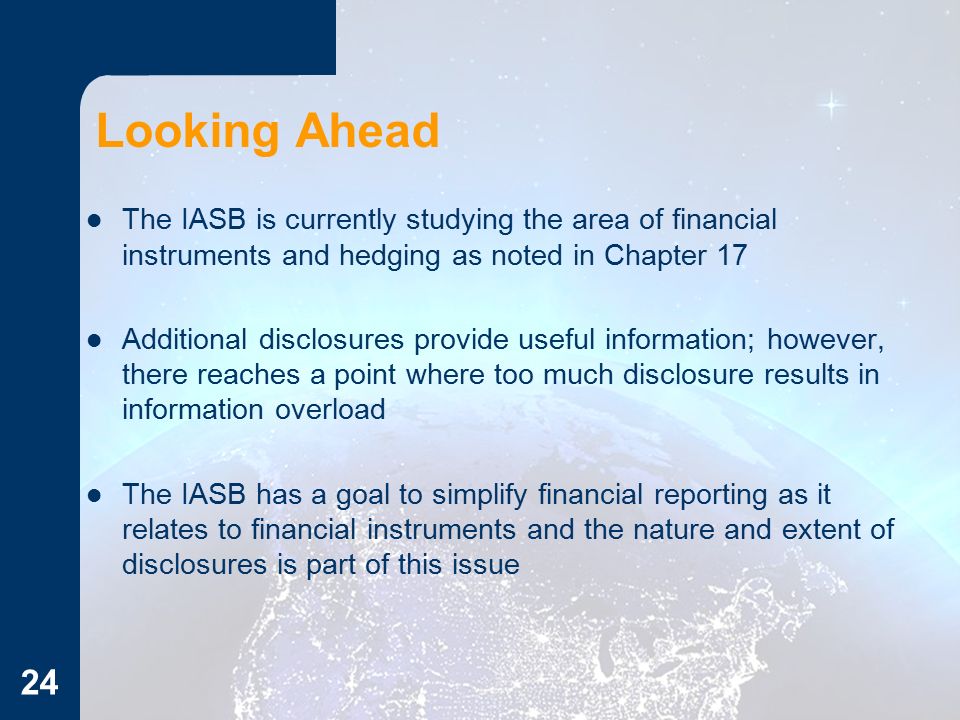 Looking Ahead

● The IASB is currently studying the area of financial instruments and hedging as noted in Chapter 17

● Additional disclosures provide useful information; however, there reaches a point where too much disclosure results in information overload

● The IASB has a goal to simplify financial reporting as it relates to financial instruments and the nature and extent of disclosures is part of this issue

24